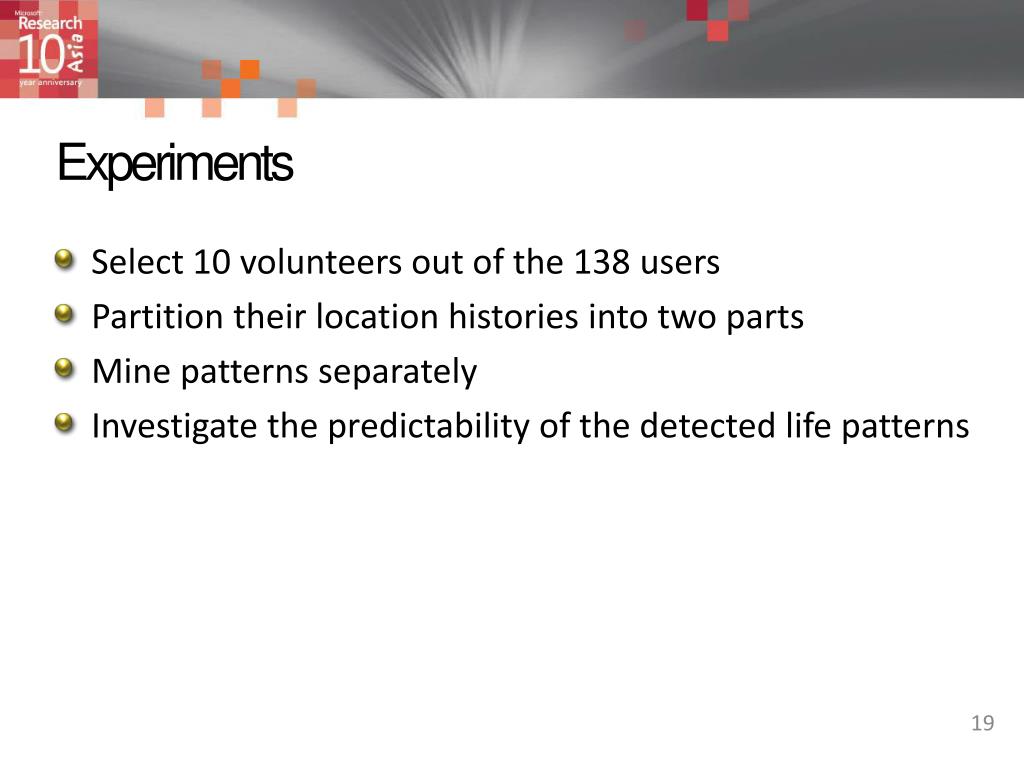 Microsoft Research 10 Asia year anniversary

Experiments

Select 10 volunteers out of the 138 users
Partition their location histories into two parts
Mine patterns separately
Investigate the predictability of the detected life patterns

19